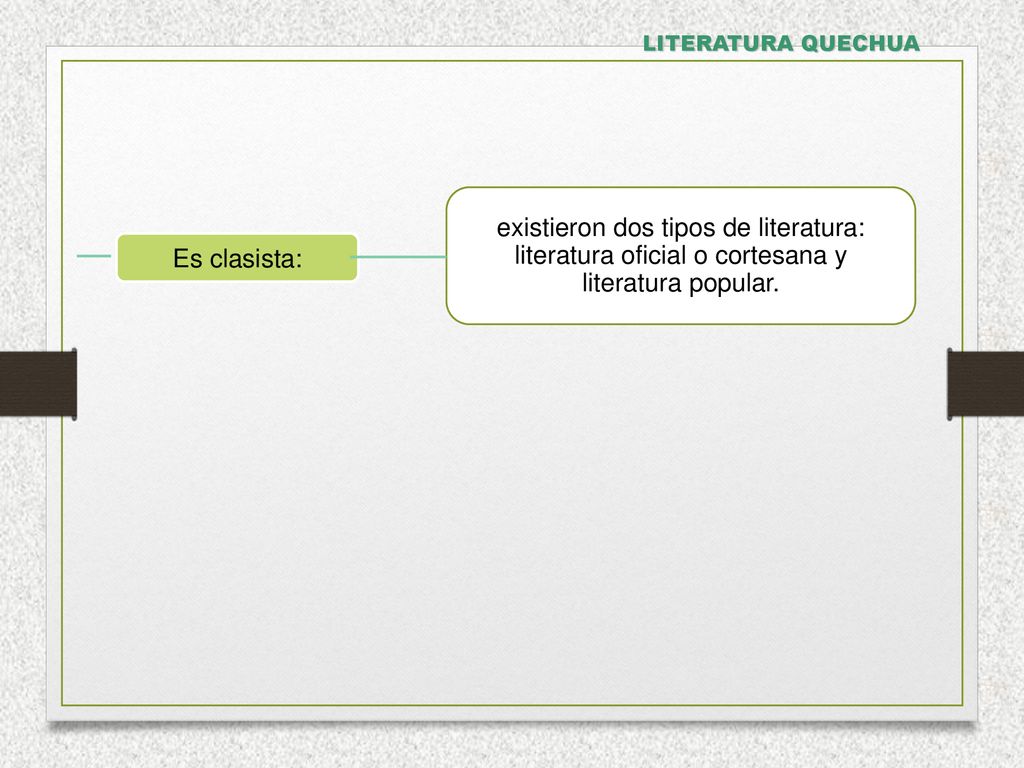 LITERATURA QUECHUA

Es clasista:

existieron dos tipos de literatura: literatura oficial o cortesana y literatura popular.